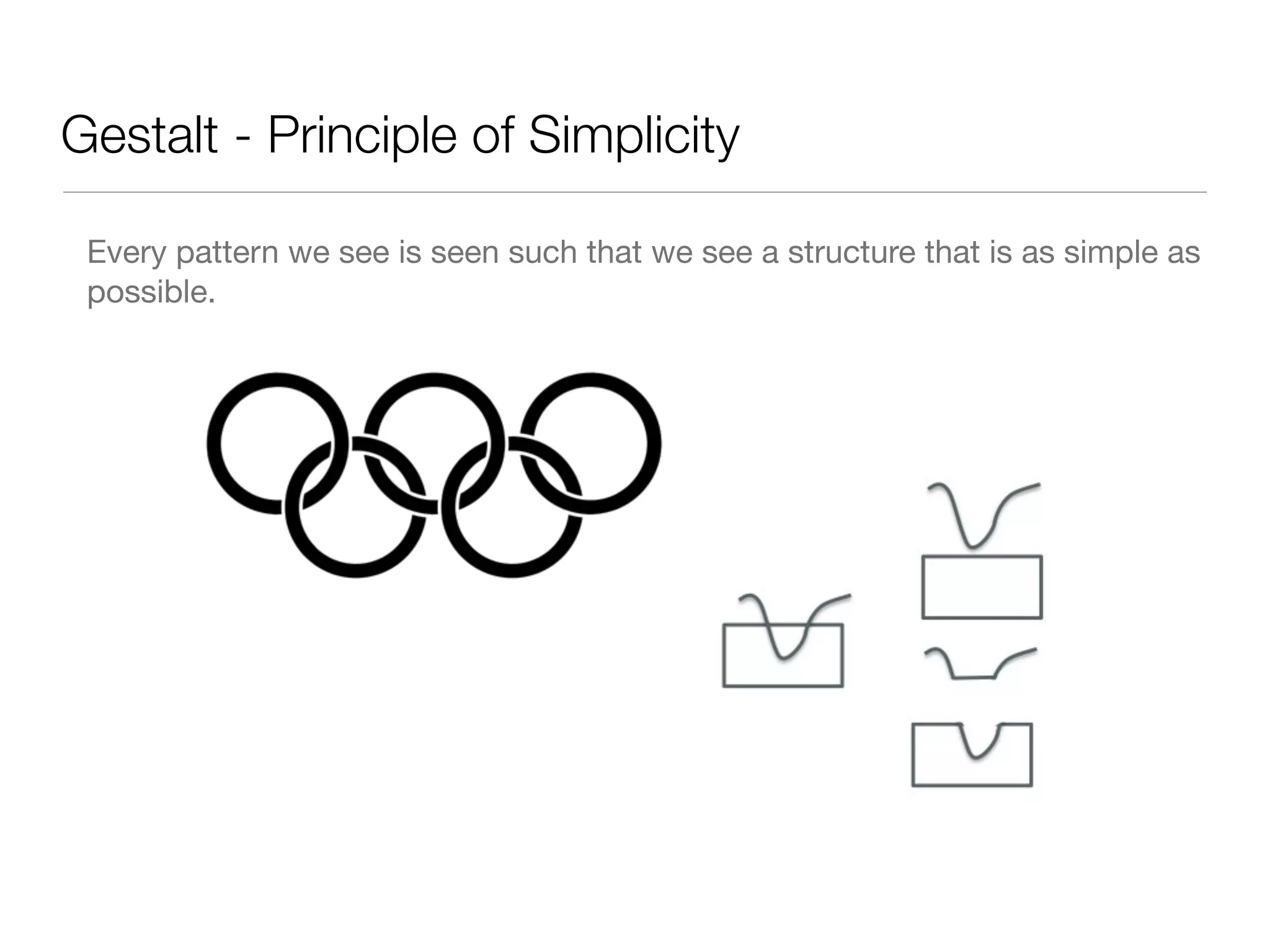 Gestalt - Principle of Simplicity

Every pattern we see is seen such that we see a structure that is as simple as possible.